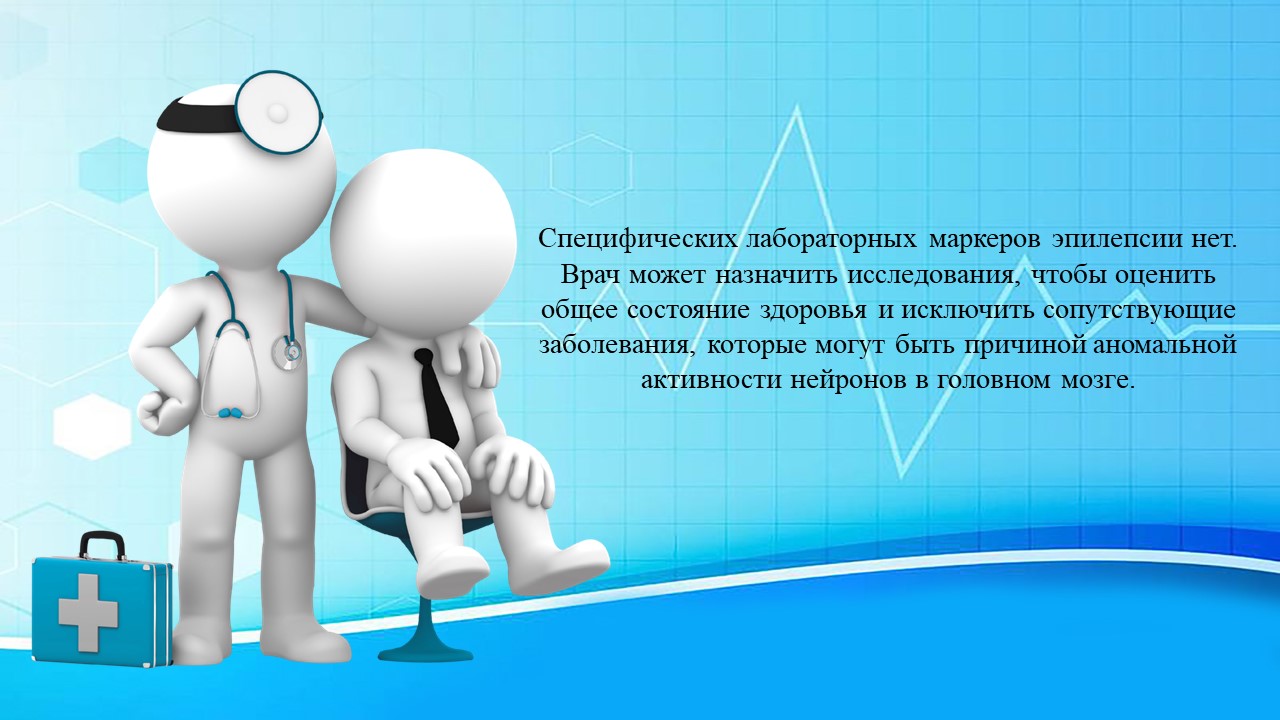 Специфических лабораторных маркеров эпилепсии нет. Врач может назначить исследования, чтобы оценить общее состояние здоровья и исключить сопутствующие заболевания, которые могут быть причиной аномальной активности нейронов в головном мозге.